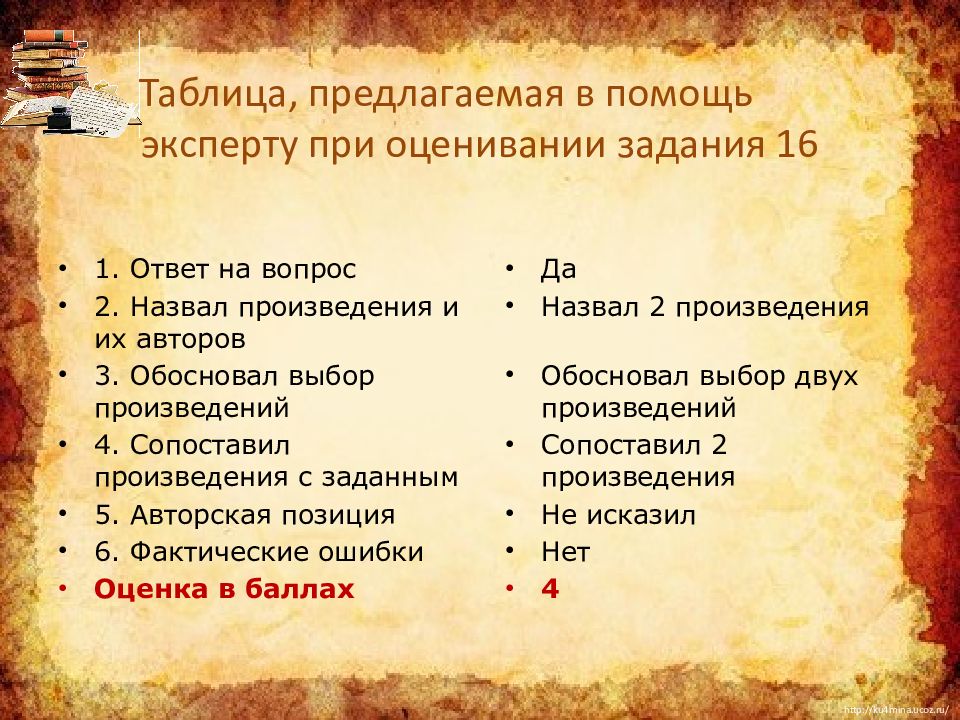 Таблица, предлагаемая в помощь эксперту при оценивании задания 16

• 1. Ответ на вопрос
• 2. Назвал произведения и их авторов
• 3. Обосновал выбор произведений
• 4. Сопоставил произведения с заданным
• 5. Авторская позиция
• 6. Фактические ошибки
• Оценка в баллах

• Да
• Назвал 2 произведения
• Обосновал выбор двух произведений
• Сопоставил 2 произведения
• Не исказил
• Нет
• 4

http://ku4mina.ucoz.ru/